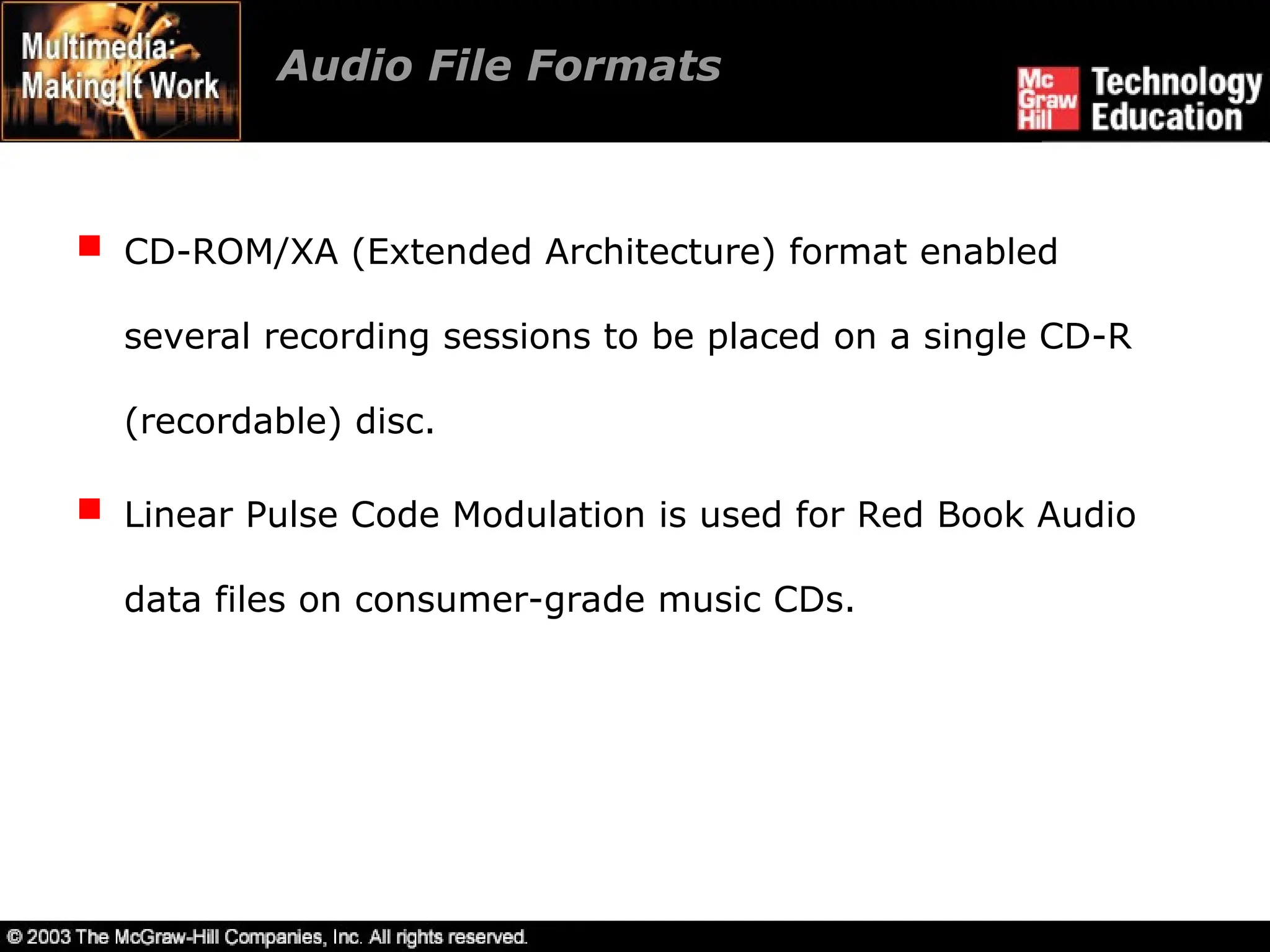 Multimedia: Making It Work

Audio File Formats

Mc Graw Hill Technology Education

CD-ROM/XA (Extended Architecture) format enabled several recording sessions to be placed on a single CD-R (recordable) disc.

Linear Pulse Code Modulation is used for Red Book Audio data files on consumer-grade music CDs.

© 2003 The McGraw-Hill Companies, Inc. All rights reserved.